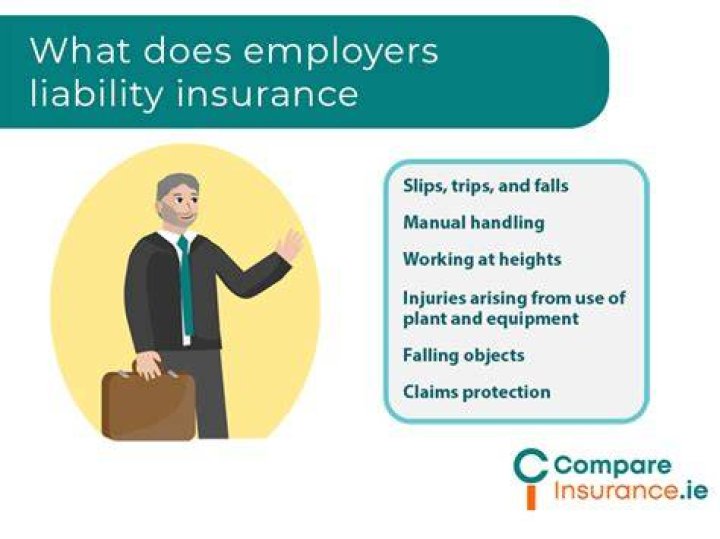 What does employers liability insurance

Slips, trips, and falls

Manual handling

Working at heights

Injuries arising from use of plant and equipment

Falling objects

Claims protection

Compare Insurance.ie